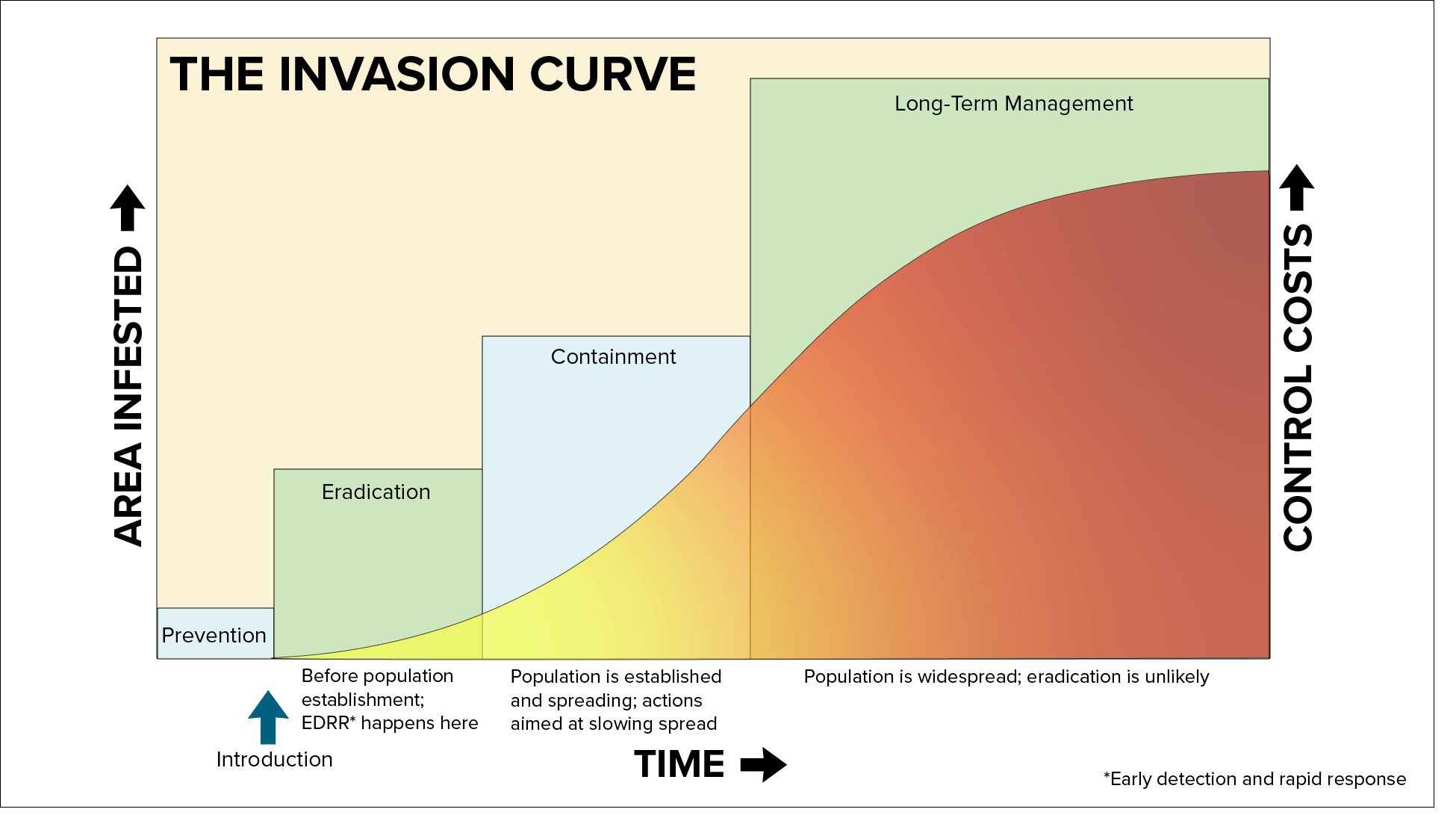 THE INVASION CURVE

AREA INFESTED

CONTROL COSTS

Long-Term Management

Containment

Eradication

Prevention

Before population establishment; EDRR* happens here

Population is established and spreading; actions aimed at slowing spread

Population is widespread; eradication is unlikely

Introduction

TIME

*Early detection and rapid response